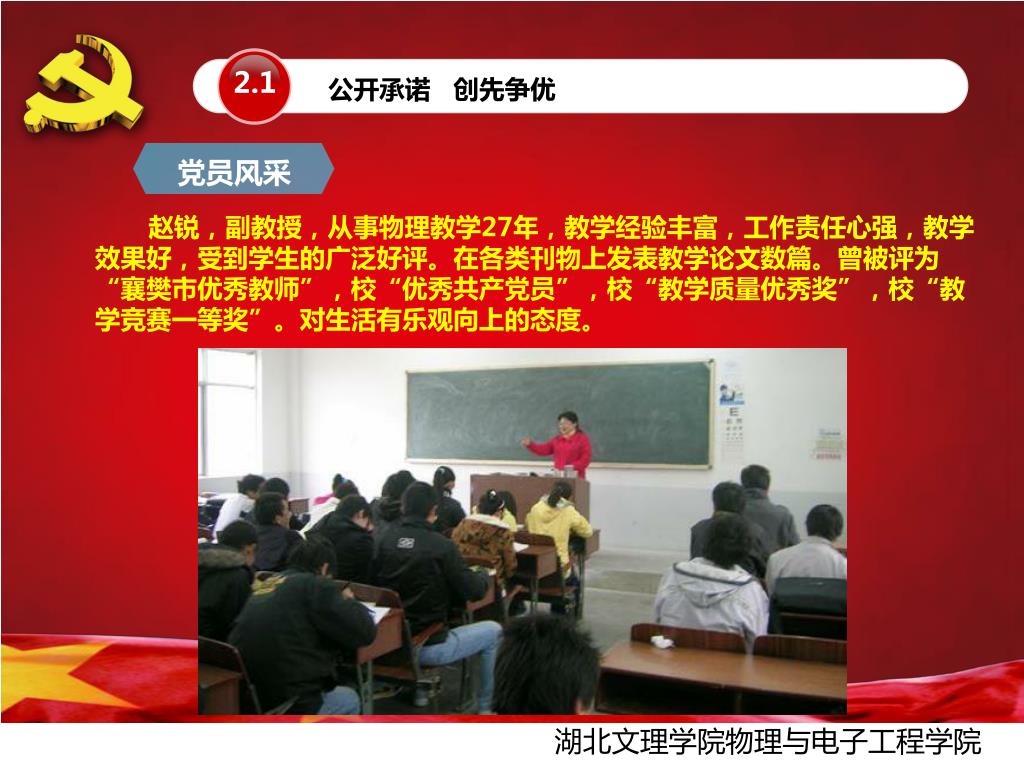 2.1

公开承诺　创先争优

党员风采

赵锐，副教授，从事物理教学27年，教学经验丰富，工作责任心强，教学效果好，受到学生的广泛好评。在各类刊物上发表教学论文数篇。曾被评为“襄樊市优秀教师”，校“优秀共产党员”，校“教学质量优秀奖”，校“教学竞赛一等奖”。对生活有乐观向上的态度。

湖北文理学院物理与电子工程学院